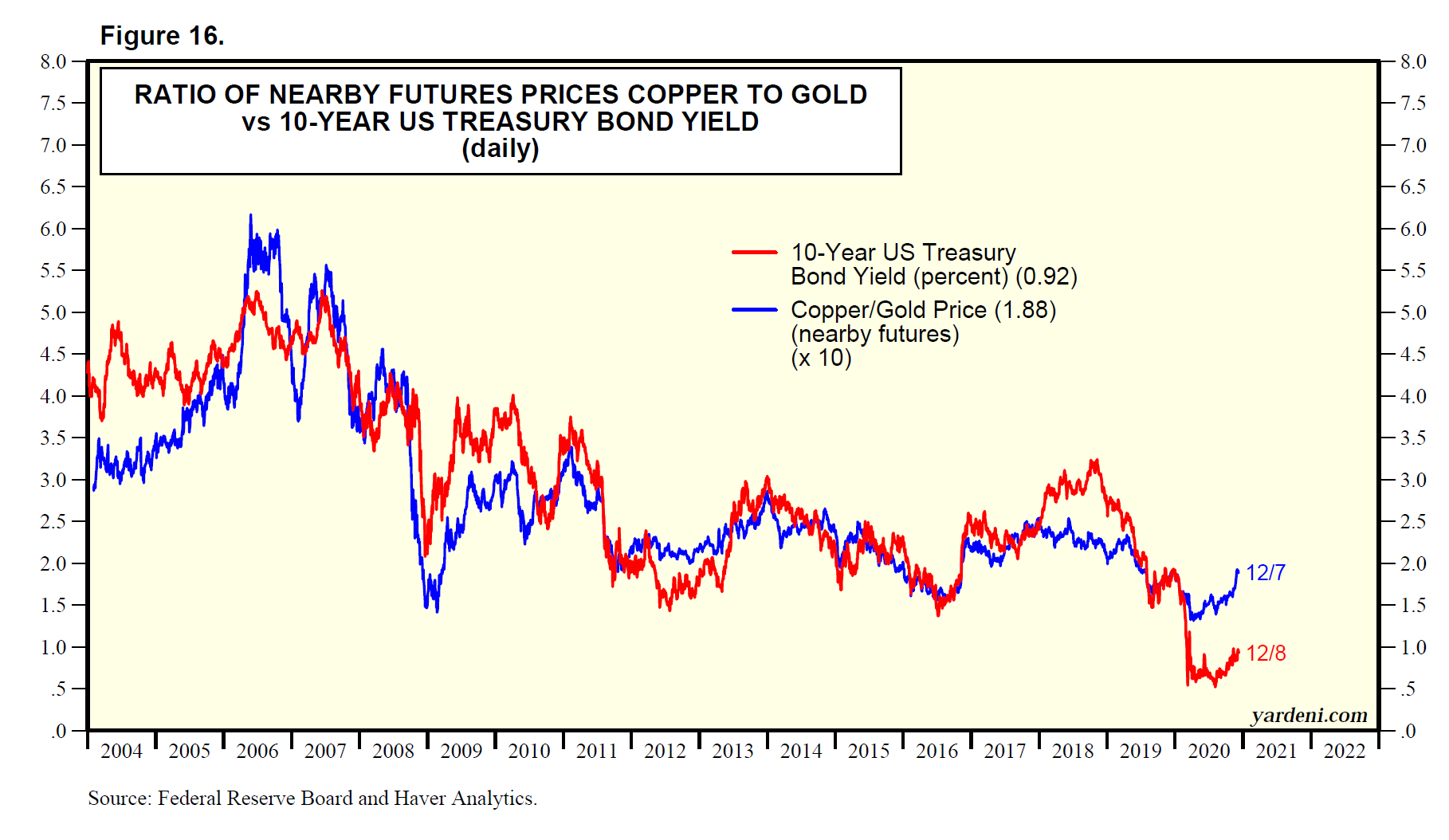 Figure 16.

RATIO OF NEARBY FUTURES PRICES COPPER TO GOLD vs 10-YEAR US TREASURY BOND YIELD (daily)

10-Year US Treasury Bond Yield (percent) (0.92)
Copper/Gold Price (1.88) (nearby futures) (x 10)

12/7
12/8

yardeni.com

8.0
7.5
7.0
6.5
6.0
5.5
5.0
4.5
4.0
3.5
3.0
2.5
2.0
1.5
1.0
.5
.0

8.0
7.5
7.0
6.5
6.0
5.5
5.0
4.5
4.0
3.5
3.0
2.5
2.0
1.5
1.0
.5
.0

2004 2005 2006 2007 2008 2009 2010 2011 2012 2013 2014 2015 2016 2017 2018 2019 2020 2021 2022

Source: Federal Reserve Board and Haver Analytics.